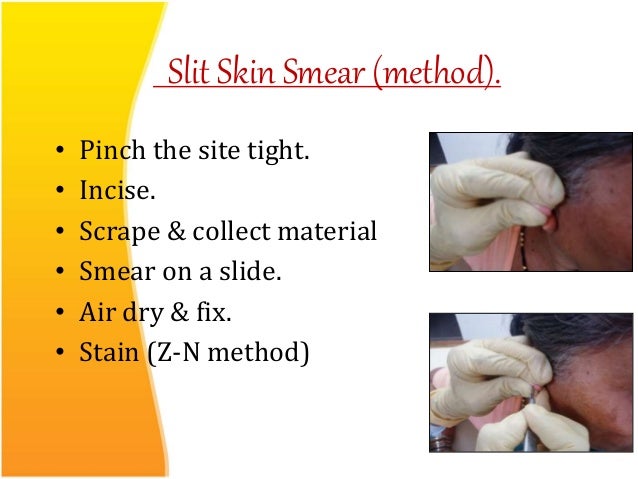 Slit Skin Smear (method).

• Pinch the site tight.
• Incise.
• Scrape & collect material
• Smear on a slide.
• Air dry & fix.
• Stain (Z-N method)